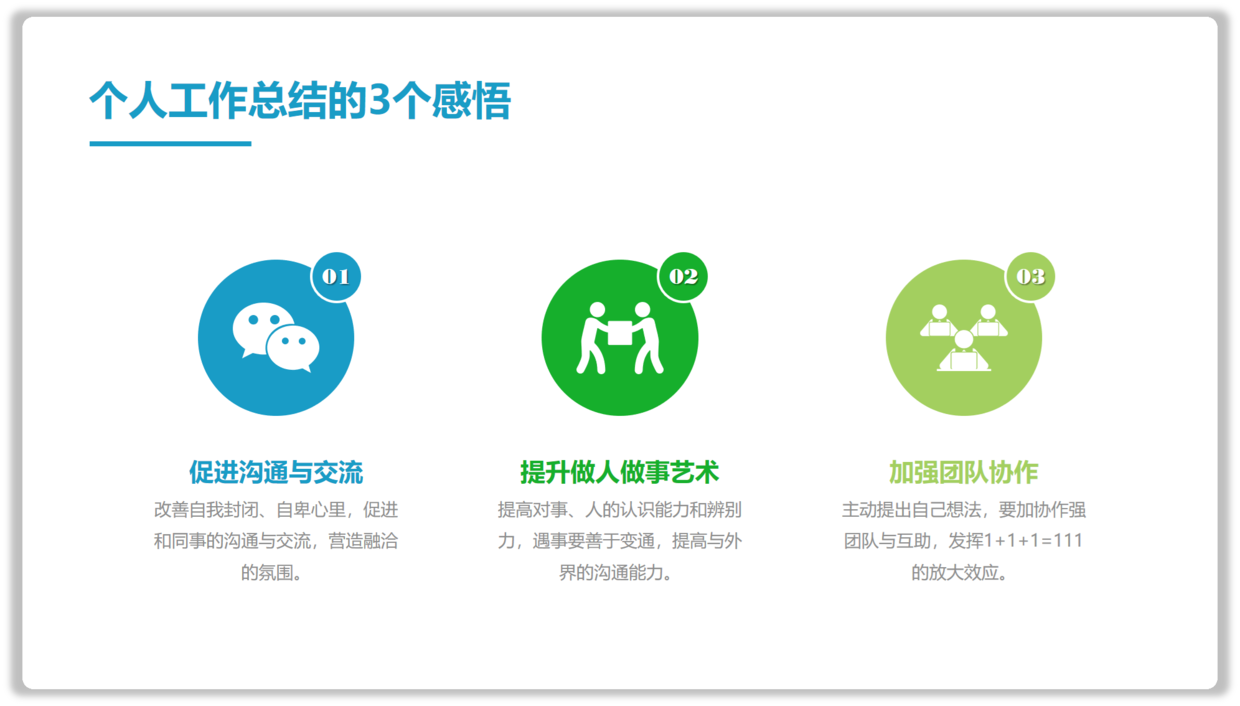 个人工作总结的3个感悟

01

促进沟通与交流

改善自我封闭、自卑心里，促进和同事的沟通与交流，营造融洽的氛围。

02

提升做人做事艺术

提高对事、人的认识能力和辨别力，遇事要善于变通，提高与外界的沟通能力。

03

加强团队协作

主动提出自己想法，要加协作强团队与互助，发挥1+1+1=111的放大效应。